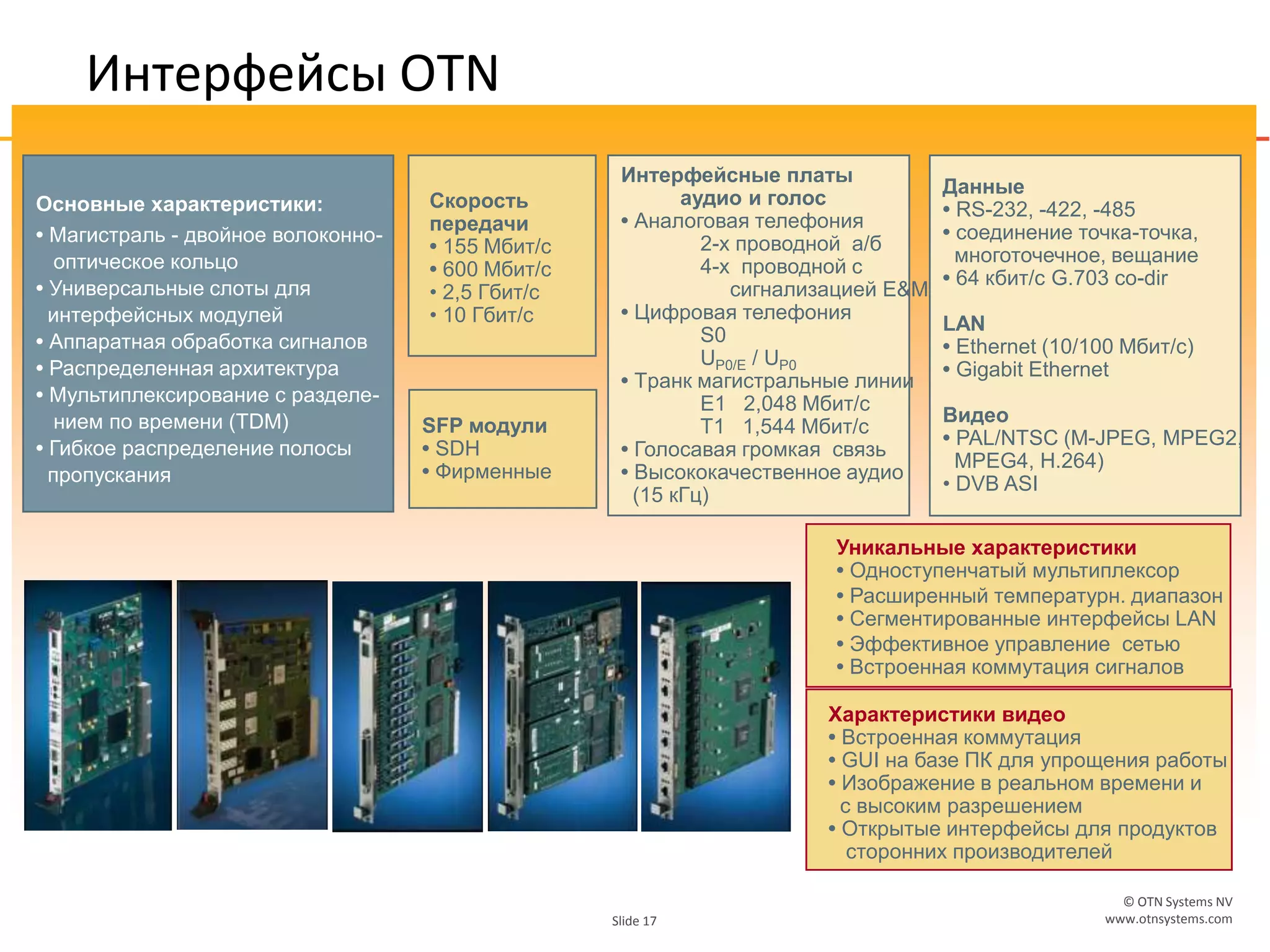 Интерфейсы OTN

Основные характеристики:
• Магистраль - двойное волоконно-оптическое кольцо
• Универсальные слоты для интерфейсных модулей
• Аппаратная обработка сигналов
• Распределенная архитектура
• Мультиплексирование с разделением по времени (TDM)
• Гибкое распределение полосы пропускания

Скорость передачи
• 155 Мбит/с
• 600 Мбит/с
• 2,5 Гбит/с
• 10 Гбит/с

SFP модули
• SDH
• Фирменные

Интерфейсные платы аудио и голос
• Аналоговая телефония
2-х проводной а/б
4-х проводной с сигнализацией E&M
• Цифровая телефония
S0
$U_{P0/E}$ / $U_{P0}$
• Транк магистральные линии
E1 2,048 Мбит/с
T1 1,544 Мбит/с
• Голосавая громкая связь
• Высококачественное аудио (15 кГц)

Данные
• RS-232, -422, -485
• соединение точка-точка, многоточечное, вещание
• 64 кбит/с G.703 co-dir

LAN
• Ethernet (10/100 Мбит/с)
• Gigabit Ethernet

Видео
• PAL/NTSC (M-JPEG, MPEG2, MPEG4, H.264)
• DVB ASI

Уникальные характеристики
• Одноступенчатый мультиплексор
• Расширенный температурн. диапазон
• Сегментированные интерфейсы LAN
• Эффективное управление сетью
• Встроенная коммутация сигналов

Характеристики видео
• Встроенная коммутация
• GUI на базе ПК для упрощения работы
• Изображение в реальном времени и с высоким разрешением
• Открытые интерфейсы для продуктов сторонних производителей

Slide 17

© OTN Systems NV
www.otnsystems.com